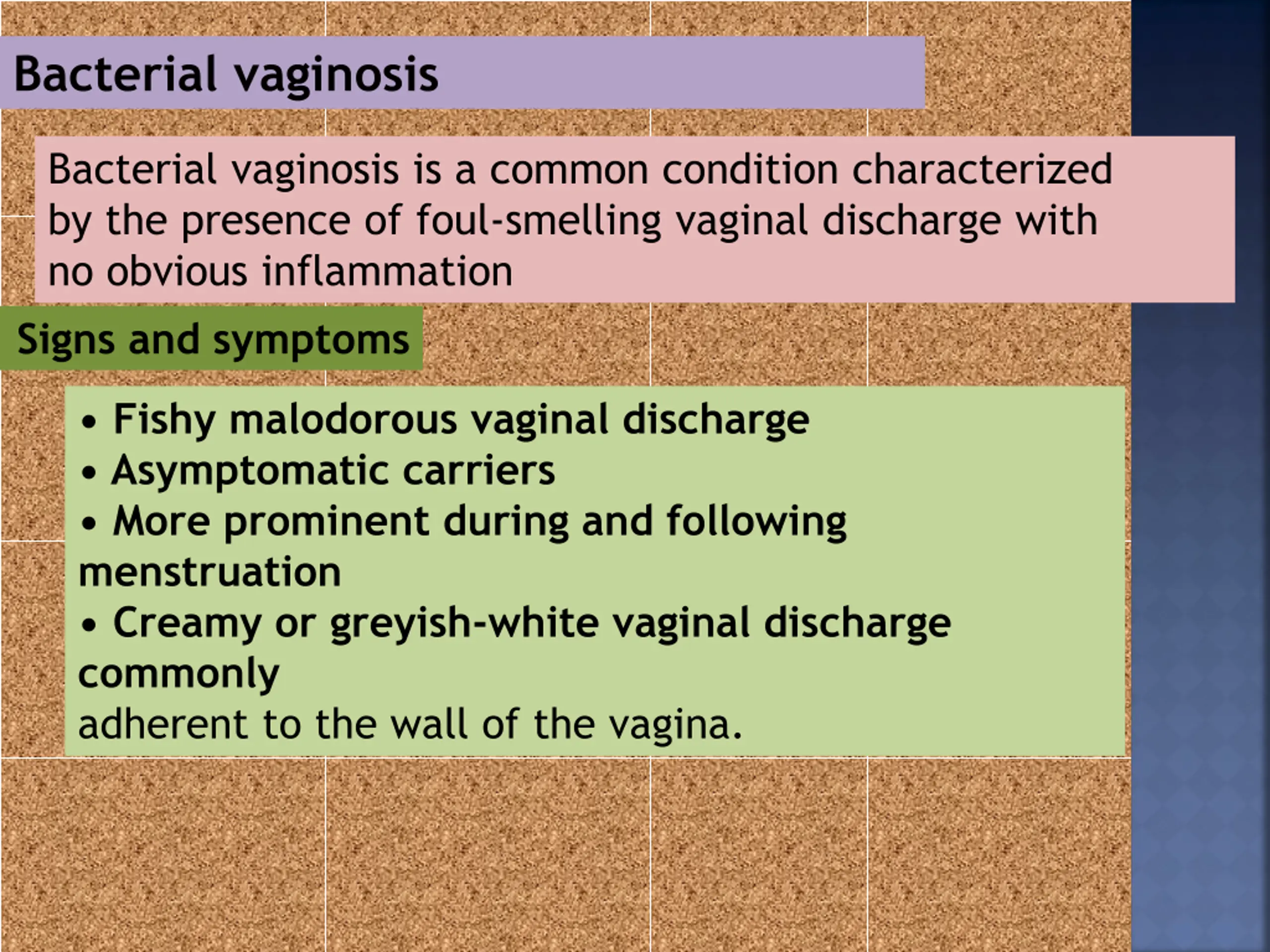 Bacterial vaginosis

Bacterial vaginosis is a common condition characterized by the presence of foul-smelling vaginal discharge with no obvious inflammation

Signs and symptoms

• Fishy malodorous vaginal discharge
• Asymptomatic carriers
• More prominent during and following menstruation
• Creamy or greyish-white vaginal discharge commonly
adherent to the wall of the vagina.